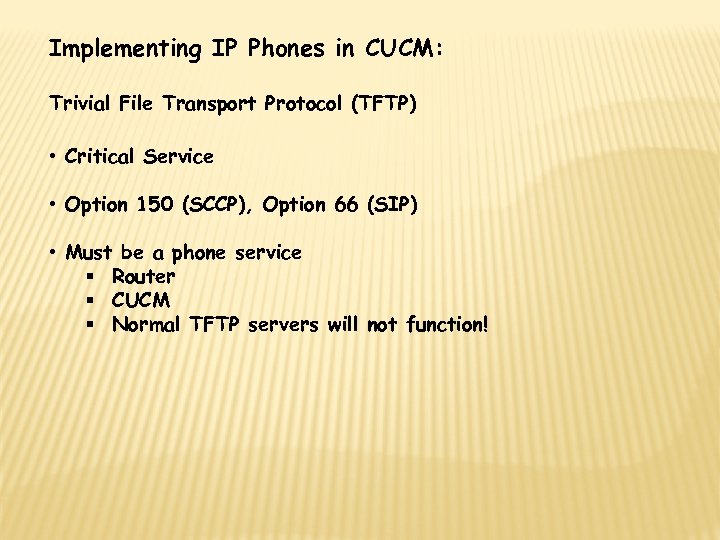 Implementing IP Phones in CUCM:

Trivial File Transport Protocol (TFTP)

• Critical Service

• Option 150 (SCCP), Option 66 (SIP)

• Must be a phone service
▪ Router
▪ CUCM
▪ Normal TFTP servers will not function!